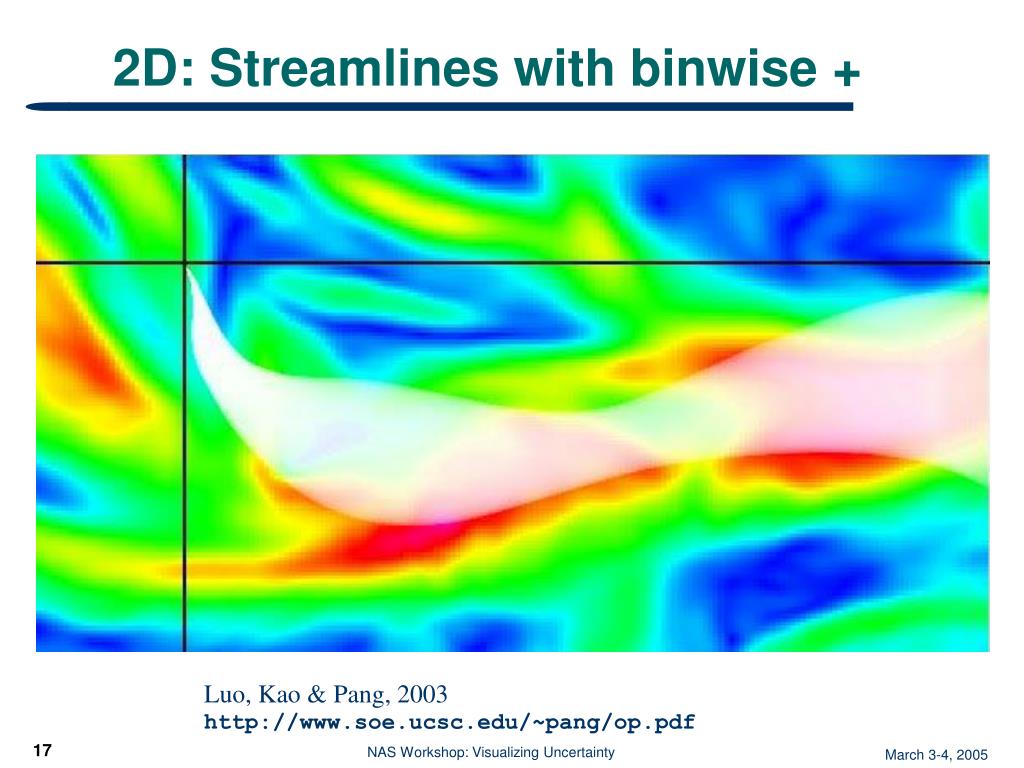 2D: Streamlines with binwise +

Luo, Kao & Pang, 2003
http://www.soe.ucsc.edu/~pang/op.pdf

17

NAS Workshop: Visualizing Uncertainty

March 3-4, 2005